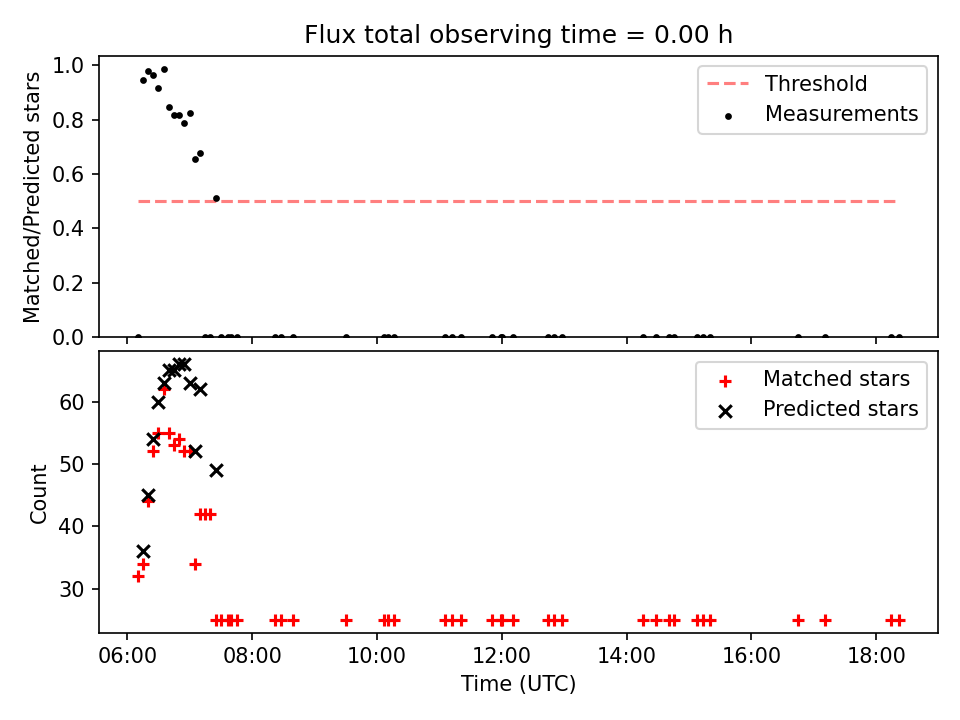 Flux total observing time = 0.00 h

Matched/Predicted stars

1.0
0.8
0.6
0.4
0.2
0.0

Threshold
Measurements

Count

60
50
40
30

Matched stars
Predicted stars

06:00
08:00
10:00
12:00
14:00
16:00
18:00

Time (UTC)